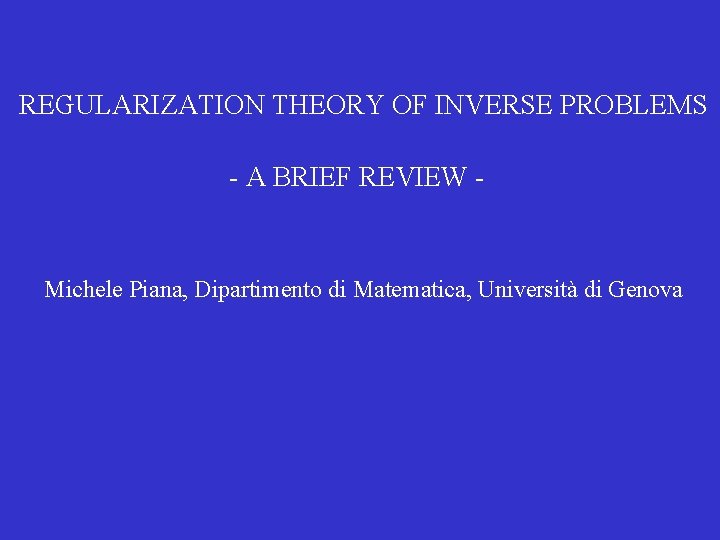 REGULARIZATION THEORY OF INVERSE PROBLEMS

- A BRIEF REVIEW -

Michele Piana, Dipartimento di Matematica, Università di Genova